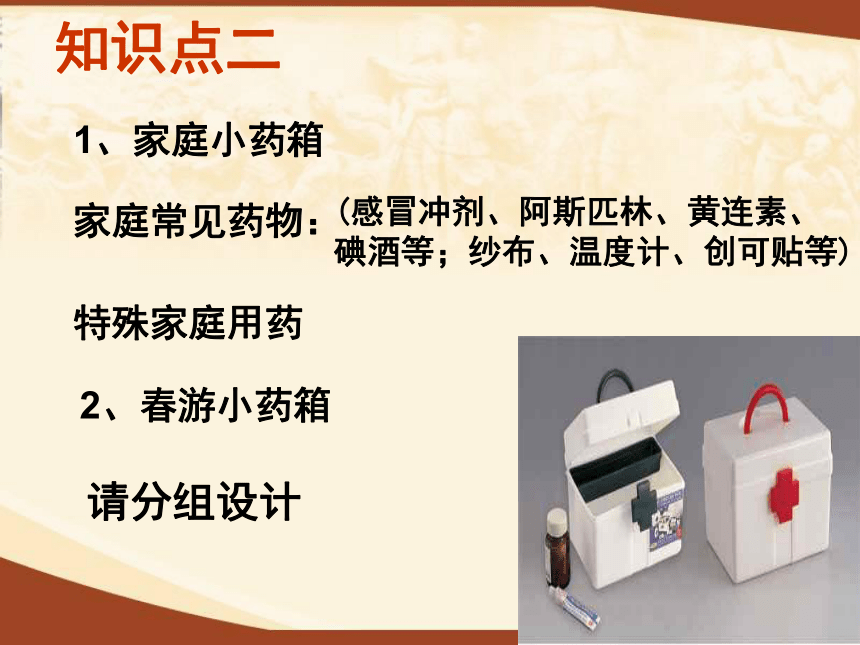 知识点二

1、家庭小药箱

家庭常见药物：（感冒冲剂、阿斯匹林、黄连素、碘酒等；纱布、温度计、创可贴等）

特殊家庭用药

2、春游小药箱

请分组设计